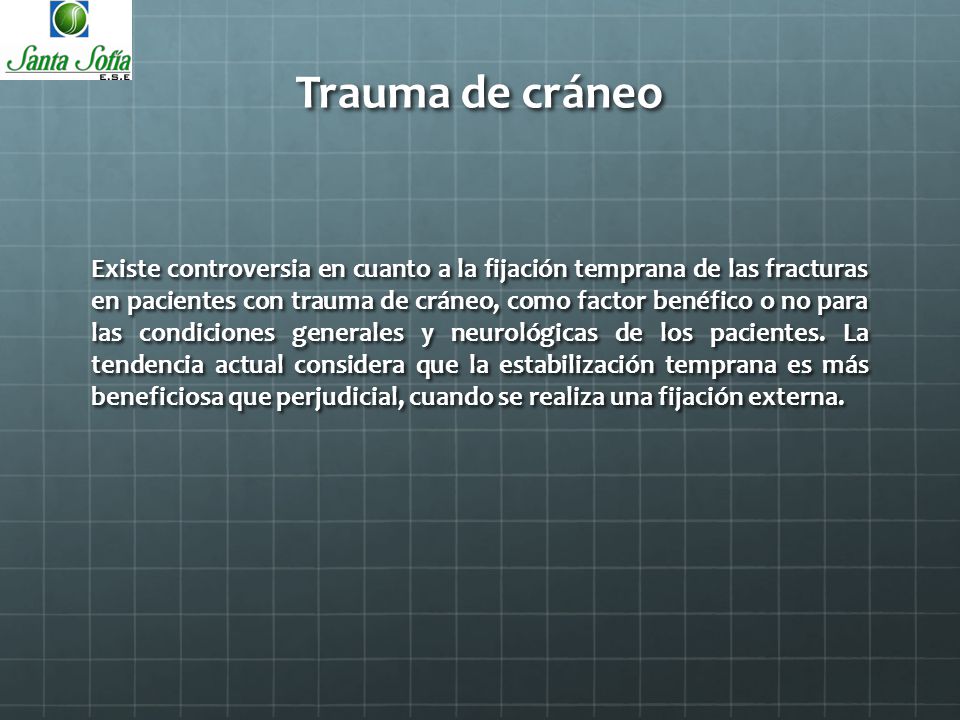 Santa Sofía
E.S.E

Trauma de cráneo

Existe controversia en cuanto a la fijación temprana de las fracturas en pacientes con trauma de cráneo, como factor benéfico o no para las condiciones generales y neurológicas de los pacientes. La tendencia actual considera que la estabilización temprana es más beneficiosa que perjudicial, cuando se realiza una fijación externa.